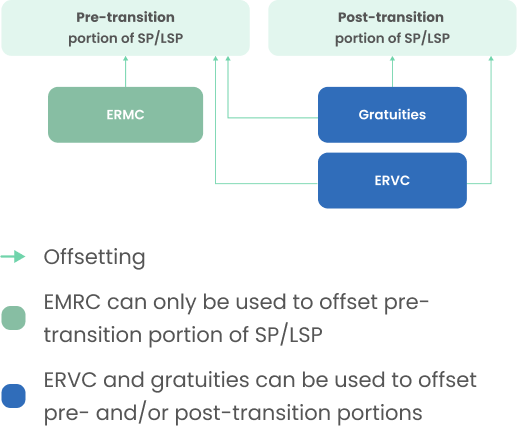 Pre-transition portion of SP/LSP

Post-transition portion of SP/LSP

ERMC

Gratuities

ERVC

Offsetting

EMRC can only be used to offset pre-transition portion of SP/LSP

ERVC and gratuities can be used to offset pre- and/or post-transition portions